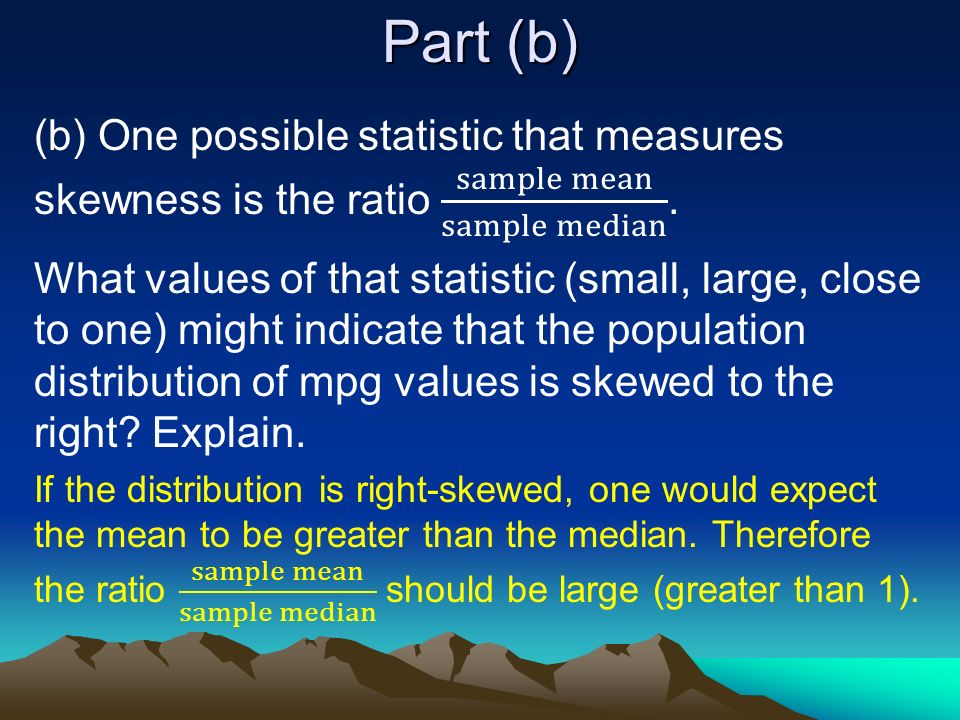 Part (b)

(b) One possible statistic that measures skewness is the ratio $\frac{\text{sample mean}}{\text{sample median}}$.

What values of that statistic (small, large, close to one) might indicate that the population distribution of mpg values is skewed to the right? Explain.

If the distribution is right-skewed, one would expect the mean to be greater than the median. Therefore the ratio $\frac{\text{sample mean}}{\text{sample median}}$ should be large (greater than 1).